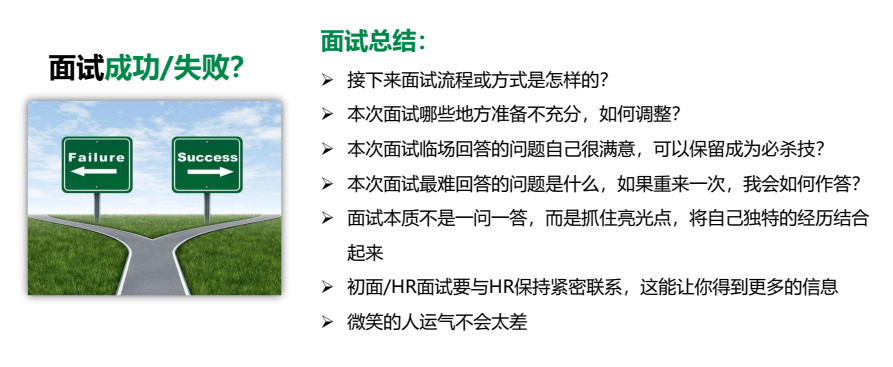 面试成功/失败?

Failure

Success

面试总结:

➢ 接下来面试流程或方式是怎样的?
➢ 本次面试哪些地方准备不充分，如何调整?
➢ 本次面试临场回答的问题自己很满意，可以保留成为必杀技?
➢ 本次面试最难回答的问题是什么，如果重来一次，我会如何作答?
➢ 面试本质不是一问一答，而是抓住亮光点，将自己独特的经历结合起来
➢ 初面/HR面试要与HR保持紧密联系，这能让你得到更多的信息
➢ 微笑的人运气不会太差